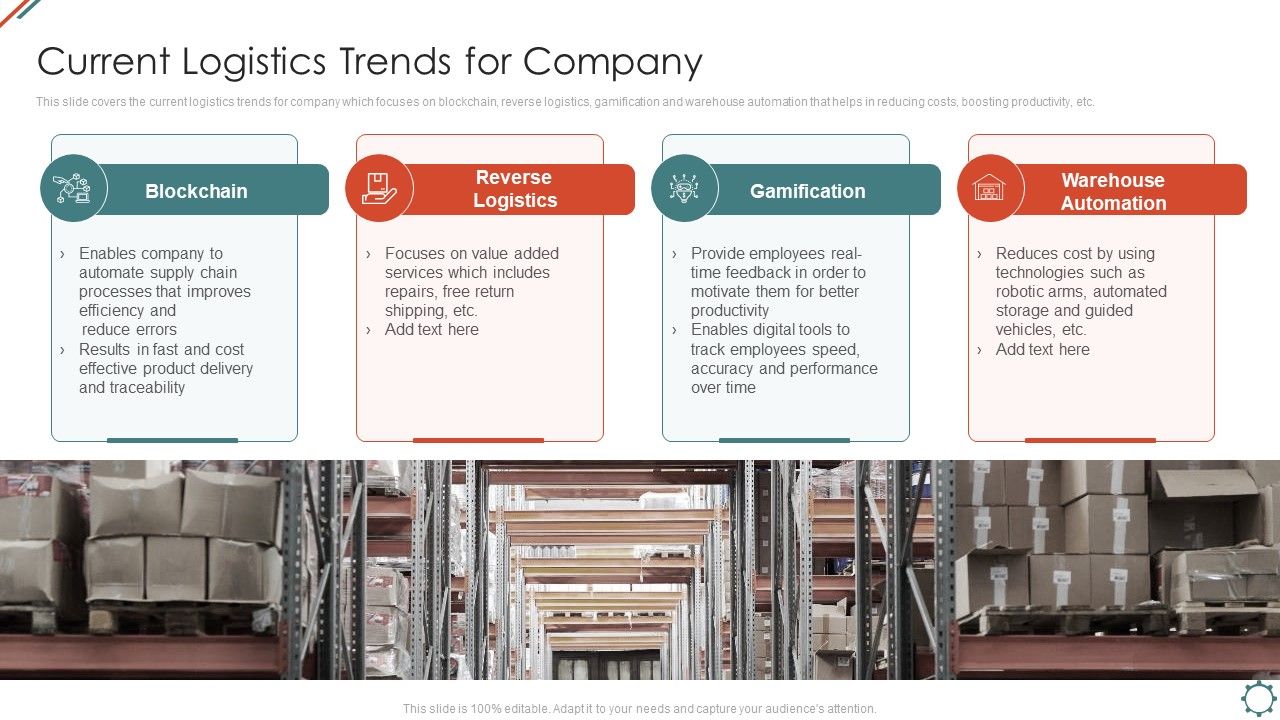 Current Logistics Trends for Company

This slide covers the current logistics trends for company which focuses on blockchain, reverse logistics, gamification and warehouse automation that helps in reducing costs, boosting productivity, etc.

Blockchain

› Enables company to automate supply chain processes that improves efficiency and reduce errors
› Results in fast and cost effective product delivery and traceability

Reverse Logistics

› Focuses on value added services which includes repairs, free return shipping, etc.
› Add text here

Gamification

› Provide employees real-time feedback in order to motivate them for better productivity
› Enables digital tools to track employees speed, accuracy and performance over time

Warehouse Automation

› Reduces cost by using technologies such as robotic arms, automated storage and guided vehicles, etc.
› Add text here

This slide is 100% editable. Adapt it to your needs and capture your audience's attention.